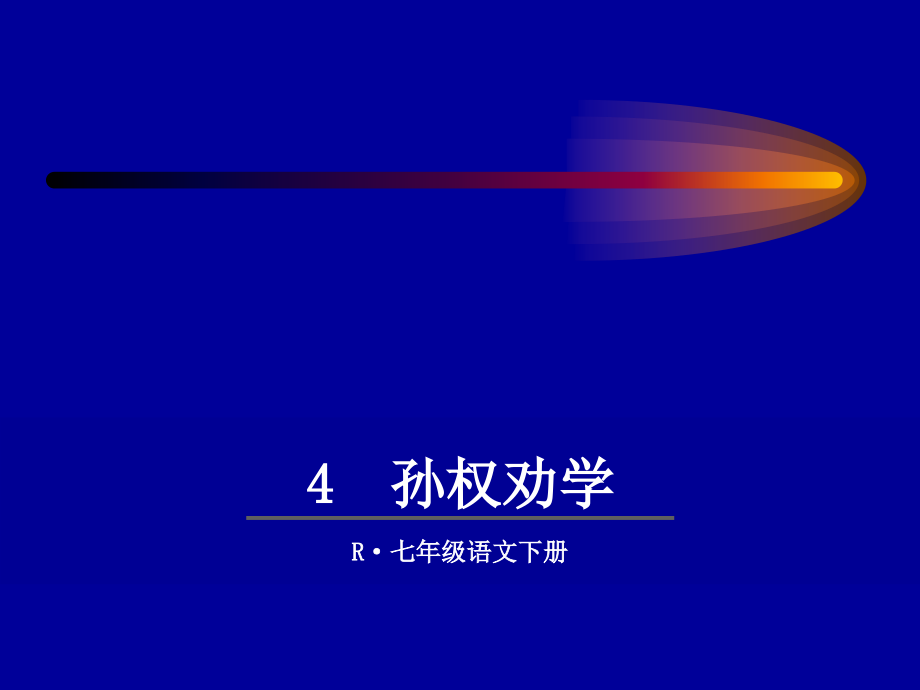 4　孙权劝学

R·七年级语文下册